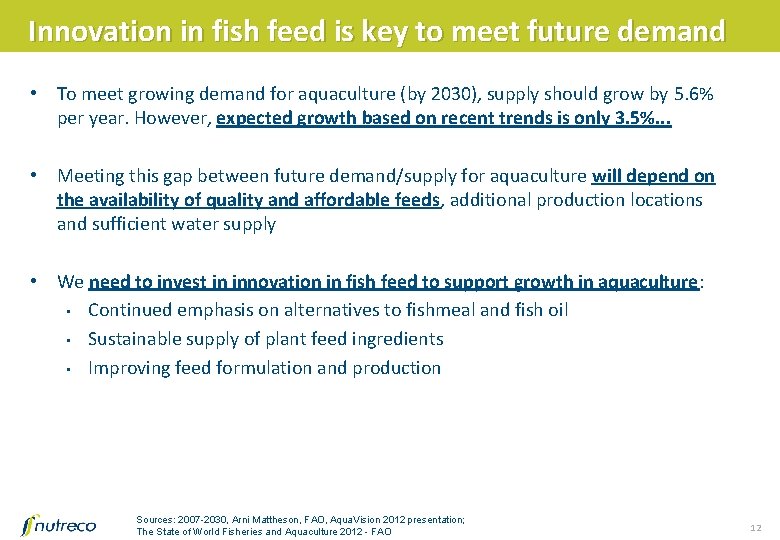 Innovation in fish feed is key to meet future demand

• To meet growing demand for aquaculture (by 2030), supply should grow by 5.6% per year. However, expected growth based on recent trends is only 3.5%...

• Meeting this gap between future demand/supply for aquaculture will depend on the availability of quality and affordable feeds, additional production locations and sufficient water supply

• We need to invest in innovation in fish feed to support growth in aquaculture:
  ▪ Continued emphasis on alternatives to fishmeal and fish oil
  ▪ Sustainable supply of plant feed ingredients
  ▪ Improving feed formulation and production

nutreco

Sources: 2007-2030, Arni Mattheson, FAO, AquaVision 2012 presentation; The State of World Fisheries and Aquaculture 2012 - FAO

12